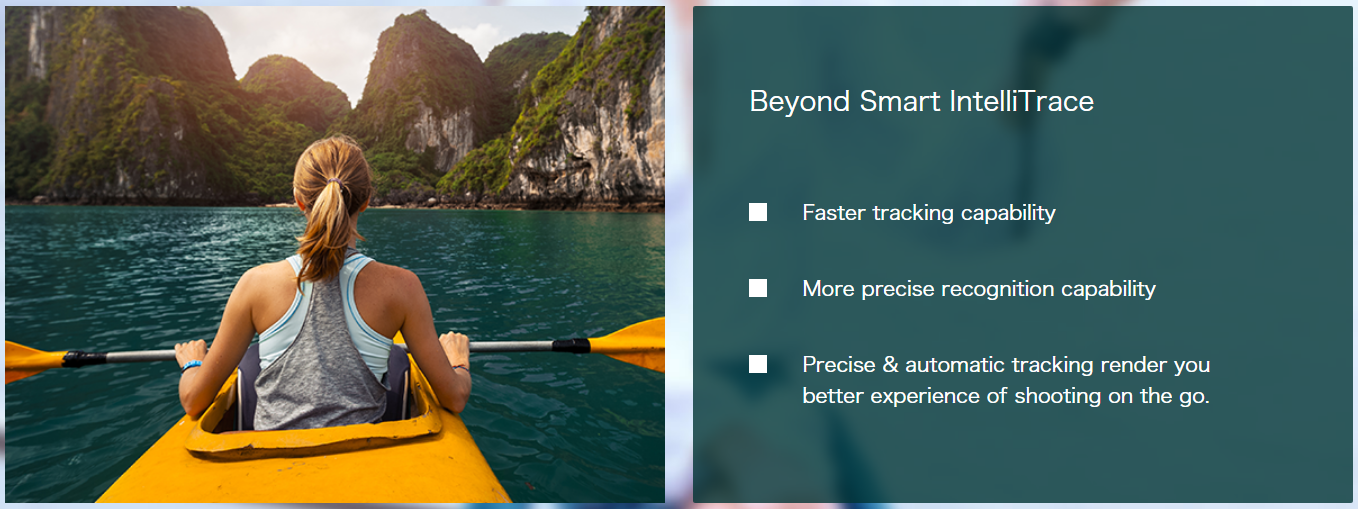 Beyond Smart IntelliTrace

Faster tracking capability

More precise recognition capability

Precise & automatic tracking render you better experience of shooting on the go.